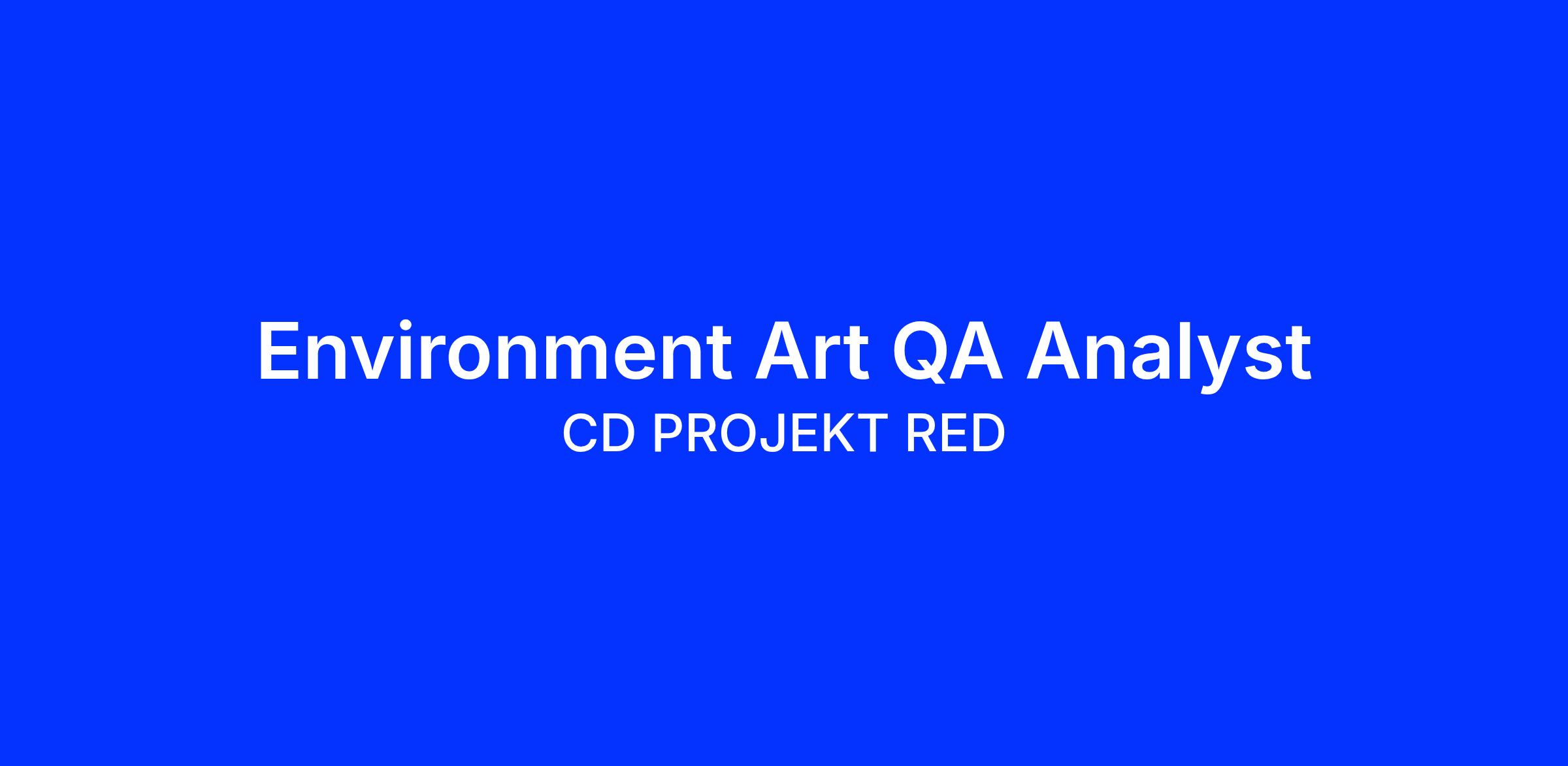 Environment Art QA Analyst
CD PROJEKT RED